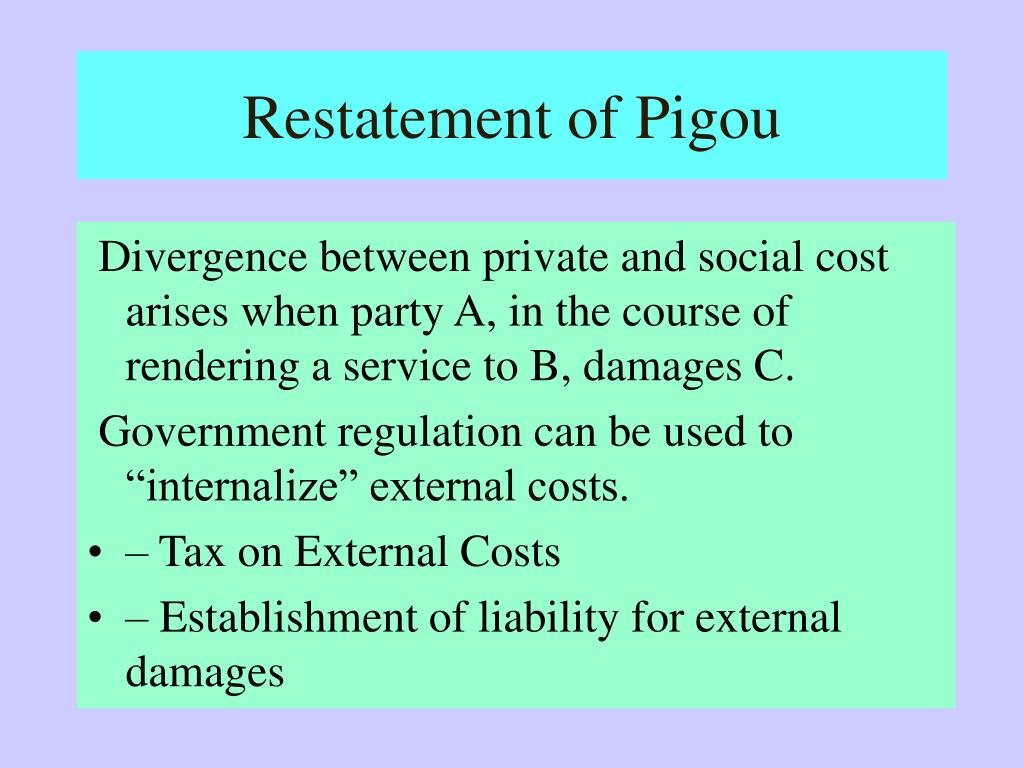 Restatement of Pigou

Divergence between private and social cost arises when party A, in the course of rendering a service to B, damages C.

Government regulation can be used to “internalize” external costs.

• – Tax on External Costs

• – Establishment of liability for external damages